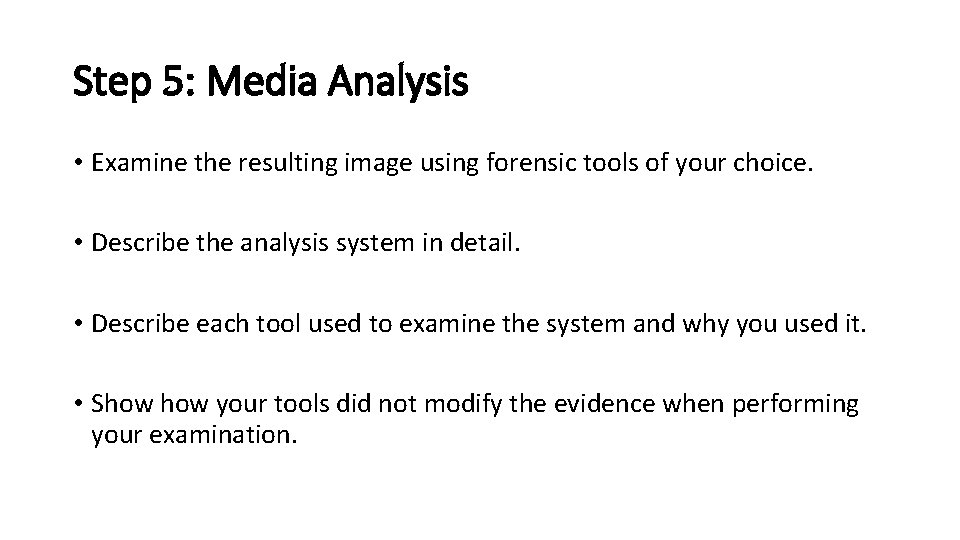 Step 5: Media Analysis

• Examine the resulting image using forensic tools of your choice.

• Describe the analysis system in detail.

• Describe each tool used to examine the system and why you used it.

• Show how your tools did not modify the evidence when performing your examination.